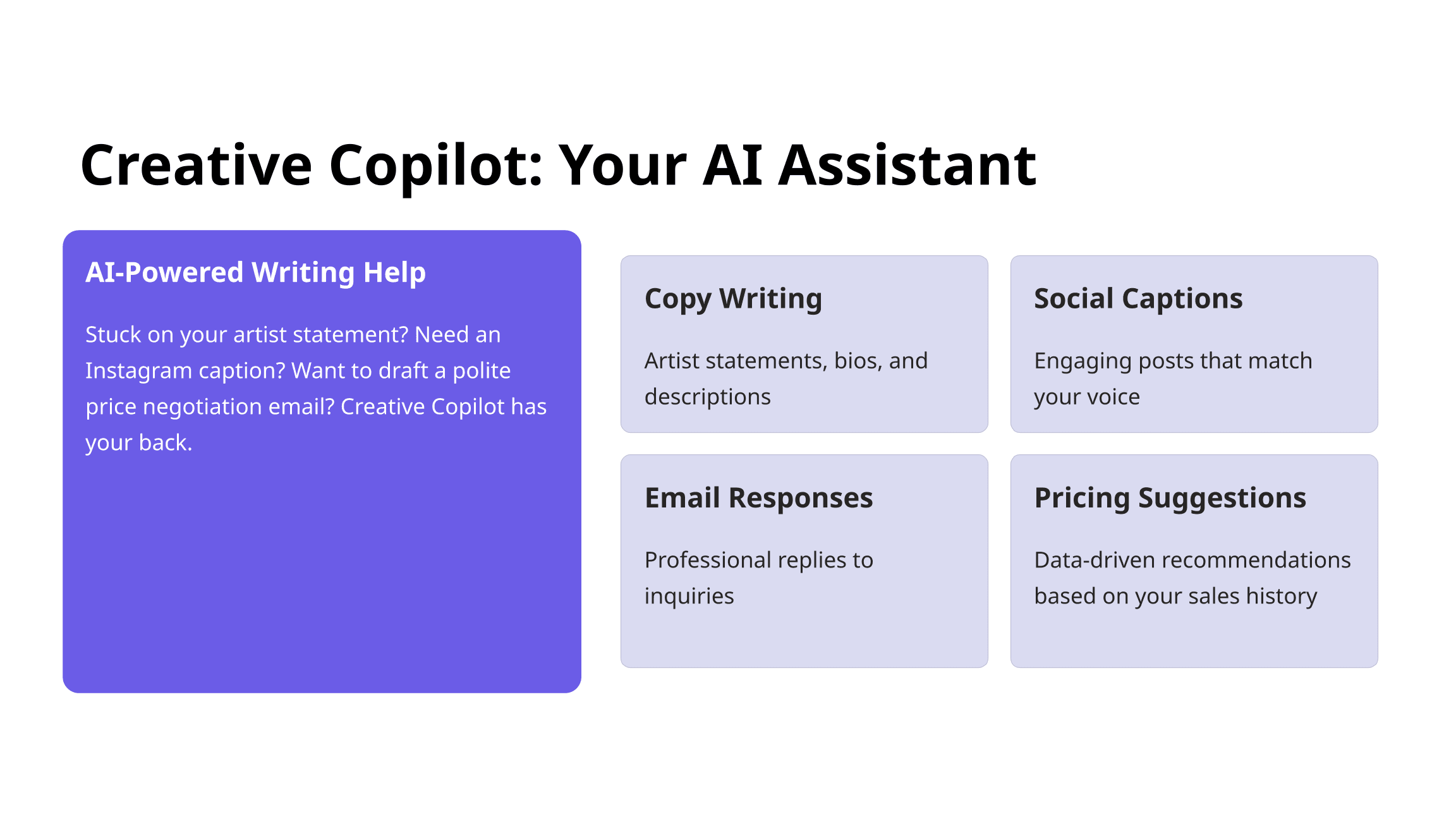 Creative Copilot: Your AI Assistant

AI-Powered Writing Help

Stuck on your artist statement? Need an Instagram caption? Want to draft a polite price negotiation email? Creative Copilot has your back.

Copy Writing

Artist statements, bios, and descriptions

Social Captions

Engaging posts that match your voice

Email Responses

Professional replies to inquiries

Pricing Suggestions

Data-driven recommendations based on your sales history